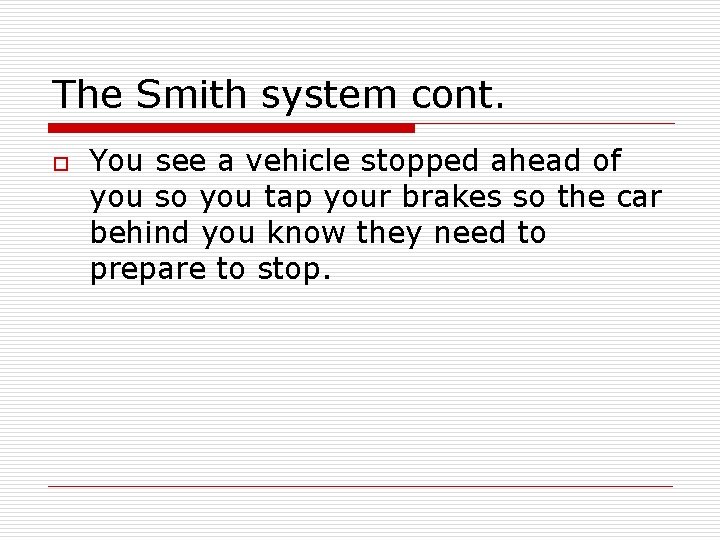 The Smith system cont.

You see a vehicle stopped ahead of you so you tap your brakes so the car behind you know they need to prepare to stop.